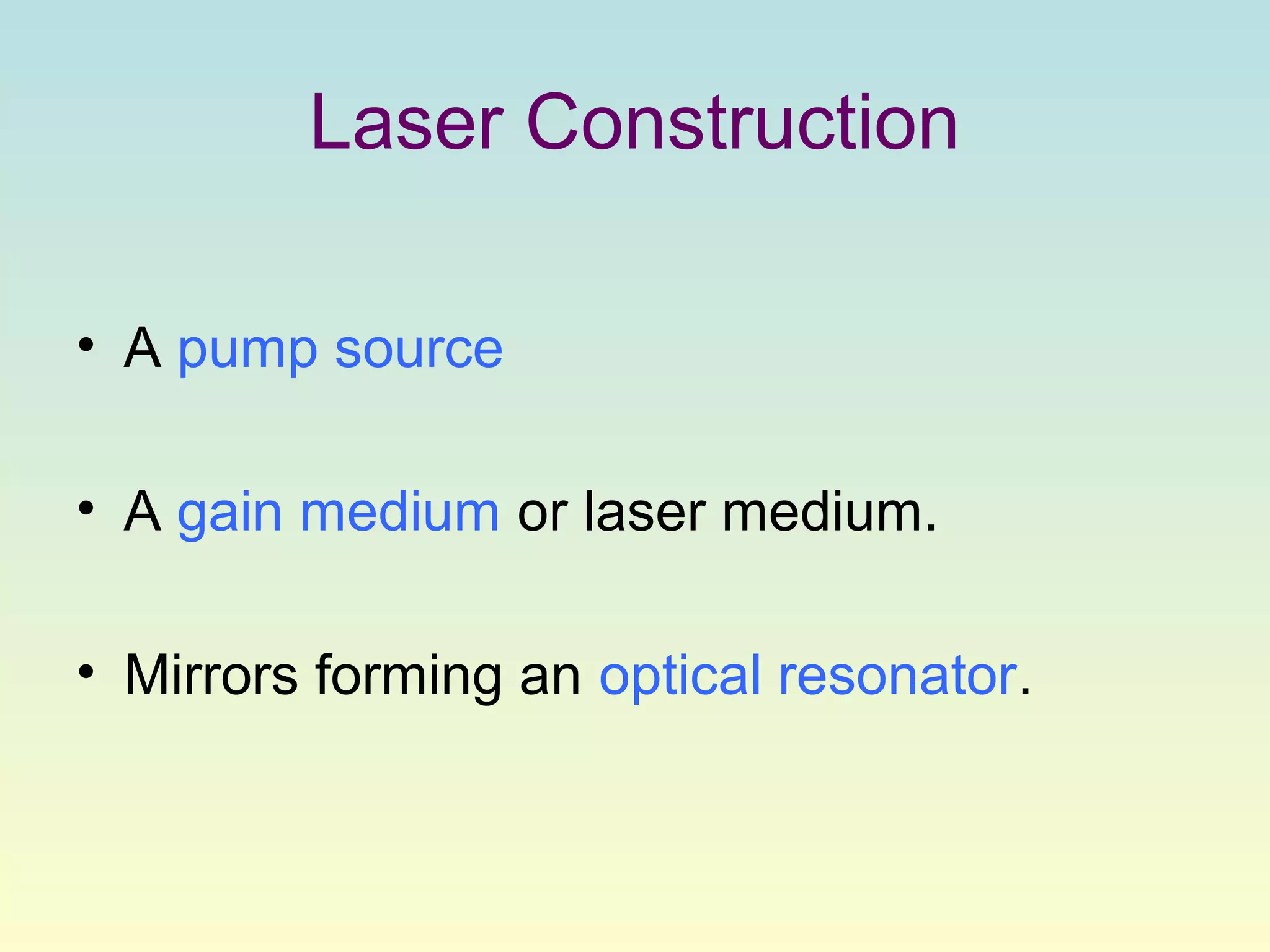 Laser Construction

• A pump source

• A gain medium or laser medium.

• Mirrors forming an optical resonator.